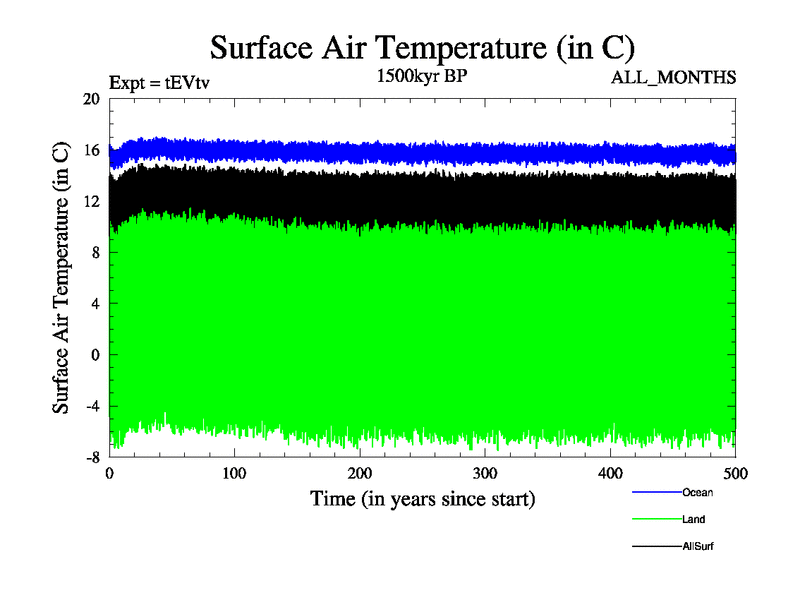 Surface Air Temperature (in C)

Expt = tEVtv

1500kyr BP

ALL_MONTHS

Surface Air Temperature (in C)

20
16
12
8
4
0
-4
-8

0
100
200
300
400
500

Time (in years since start)

Ocean
Land
AllSurf